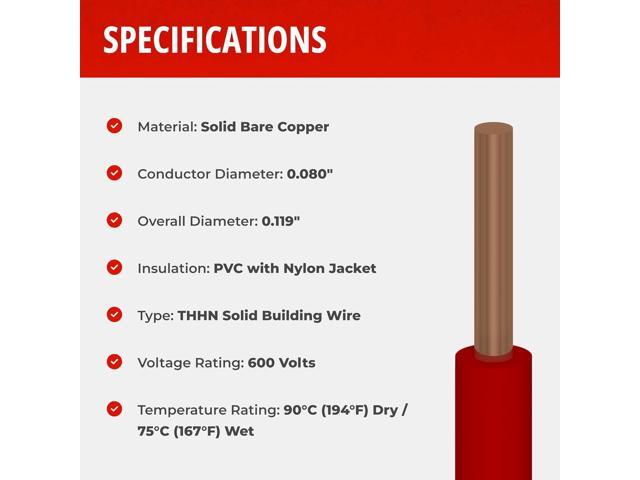 SPECIFICATIONS

Material: Solid Bare Copper

Conductor Diameter: 0.080"

Overall Diameter: 0.119"

Insulation: PVC with Nylon Jacket

Type: THHN Solid Building Wire

Voltage Rating: 600 Volts

Temperature Rating: 90°C (194°F) Dry / 75°C (167°F) Wet